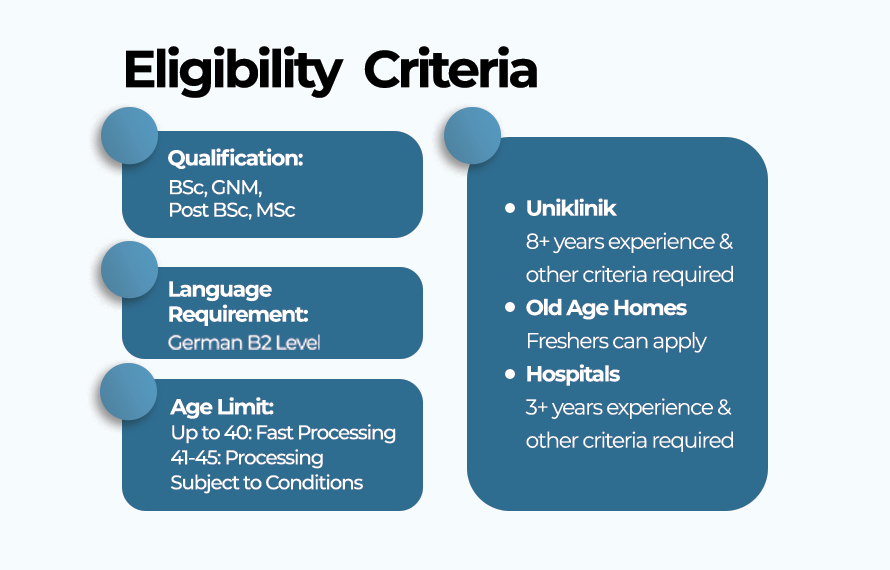 Eligibility Criteria

Qualification:
BSc, GNM,
Post BSc, MSc

Language Requirement:
German B2 Level

Age Limit:
Up to 40: Fast Processing
41-45: Processing Subject to Conditions

• Uniklinik
8+ years experience & other criteria required
• Old Age Homes
Freshers can apply
• Hospitals
3+ years experience & other criteria required